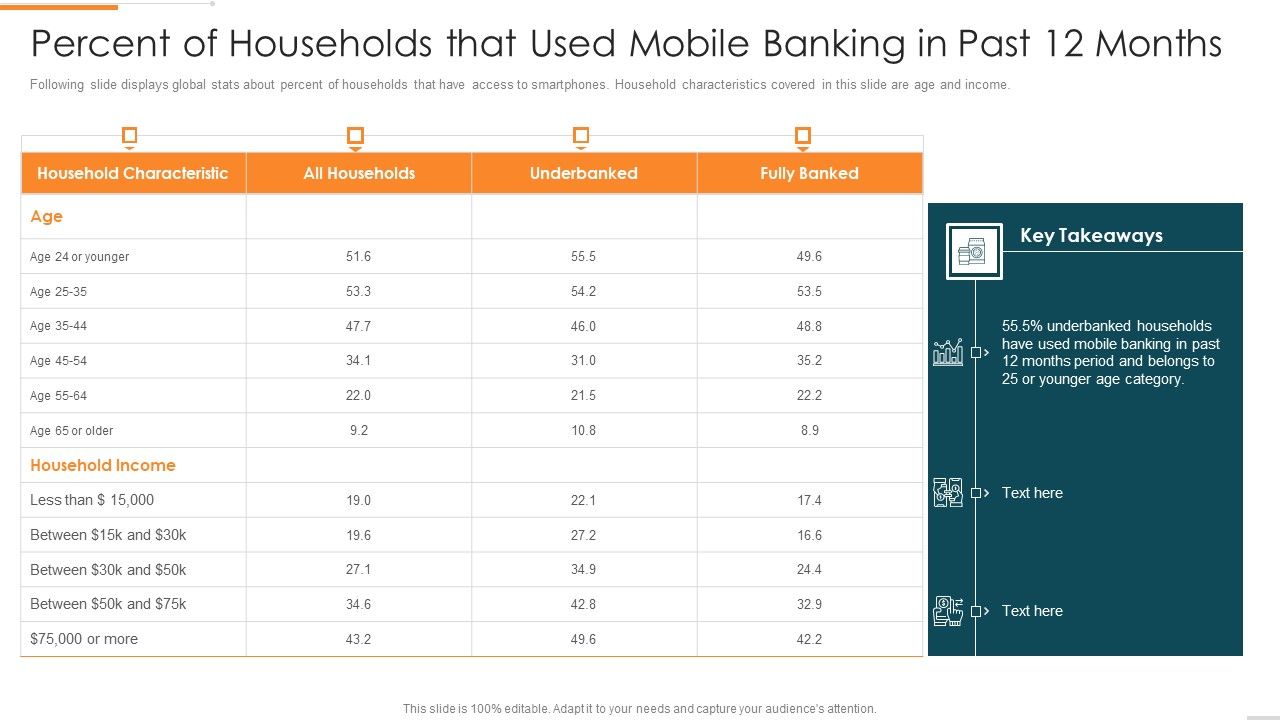 Percent of Households that Used Mobile Banking in Past 12 Months

Following slide displays global stats about percent of households that have access to smartphones. Household characteristics covered in this slide are age and income.

| Household Characteristic | All Households | Underbanked | Fully Banked |
|---|---|---|---|
| Age | | | |
| Age 24 or younger | 51.6 | 55.5 | 49.6 |
| Age 25-35 | 53.3 | 54.2 | 53.5 |
| Age 35-44 | 47.7 | 46.0 | 48.8 |
| Age 45-54 | 34.1 | 31.0 | 35.2 |
| Age 55-64 | 22.0 | 21.5 | 22.2 |
| Age 65 or older | 9.2 | 10.8 | 8.9 |
| Household Income | | | |
| Less than $ 15,000 | 19.0 | 22.1 | 17.4 |
| Between $15k and $30k | 19.6 | 27.2 | 16.6 |
| Between $30k and $50k | 27.1 | 34.9 | 24.4 |
| Between $50k and $75k | 34.6 | 42.8 | 32.9 |
| $75,000 or more | 43.2 | 49.6 | 42.2 |

Key Takeaways

55.5% underbanked households have used mobile banking in past 12 months period and belongs to 25 or younger age category.

Text here

Text here

This slide is 100% editable. Adapt it to your needs and capture your audience's attention.